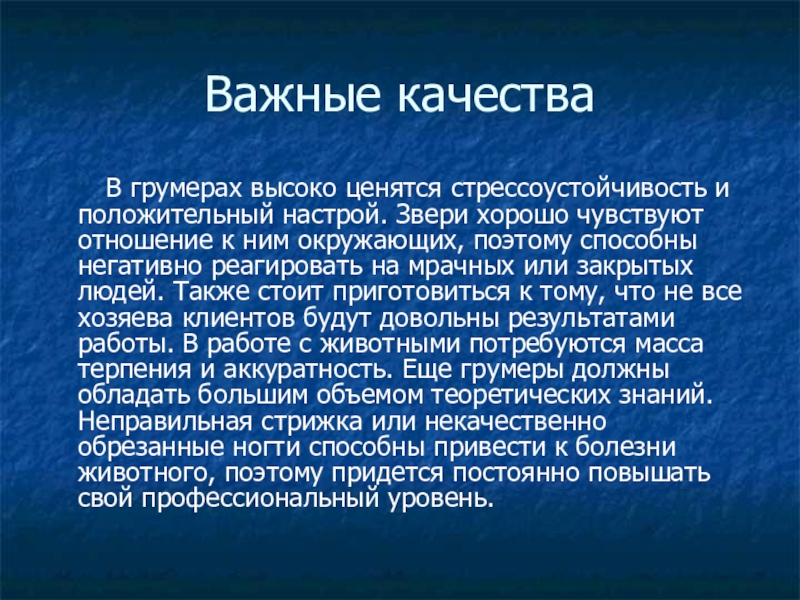 Важные качества

В грумерах высоко ценятся стрессоустойчивость и положительный настрой. Звери хорошо чувствуют отношение к ним окружающих, поэтому способны негативно реагировать на мрачных или закрытых людей. Также стоит приготовиться к тому, что не все хозяева клиентов будут довольны результатами работы. В работе с животными потребуются масса терпения и аккуратность. Еще грумеры должны обладать большим объемом теоретических знаний. Неправильная стрижка или некачественно обрезанные ногти способны привести к болезни животного, поэтому придется постоянно повышать свой профессиональный уровень.